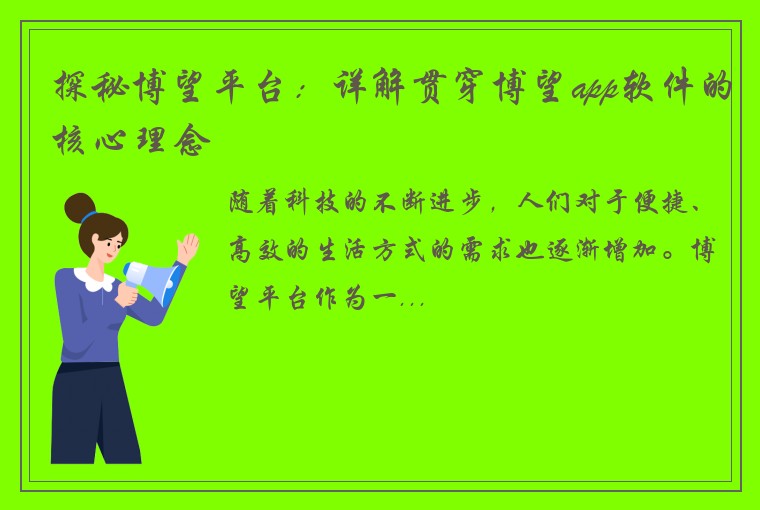 探秘博望平台：详解贯穿博望app软件的核心理念

随着科技的不断进步，人们对于便捷、高效的生活方式的需求也逐渐增加。博望平台作为一...